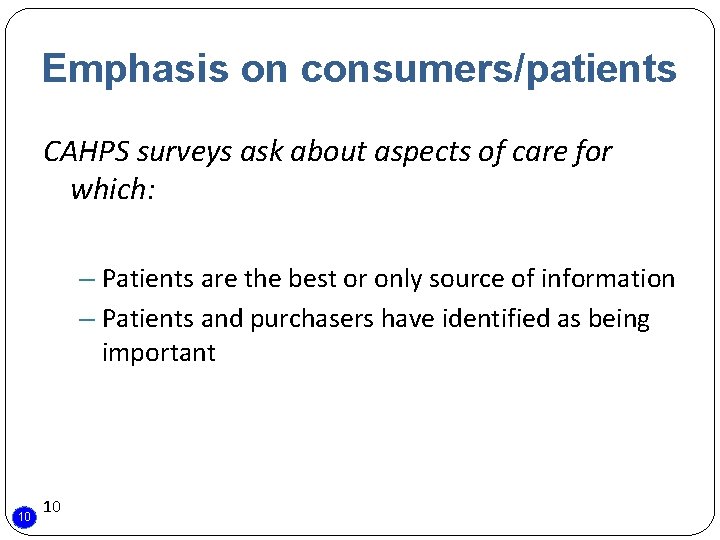 Emphasis on consumers/patients

CAHPS surveys ask about aspects of care for which:

– Patients are the best or only source of information
– Patients and purchasers have identified as being important

10 10